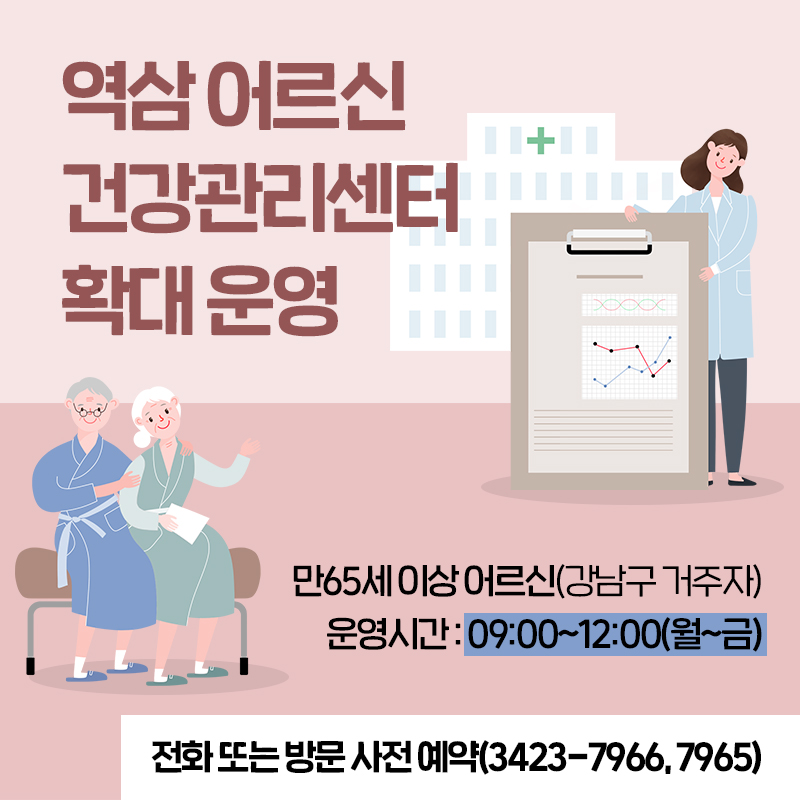 역삼 어르신
건강관리센터
확대 운영

만65세 이상 어르신(강남구 거주자)
운영시간 : 09:00~12:00(월~금)

전화 또는 방문 사전 예약(3423-7966, 7965)